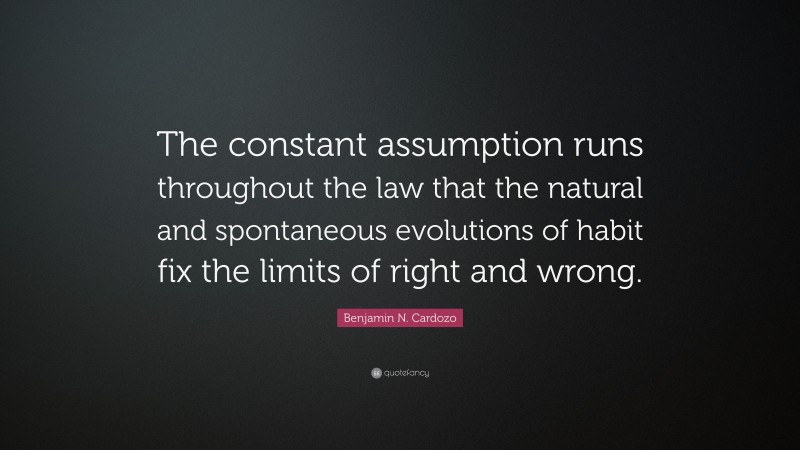 The constant assumption runs throughout the law that the natural and spontaneous evolutions of habit fix the limits of right and wrong.

Benjamin N. Cardozo

quotefancy